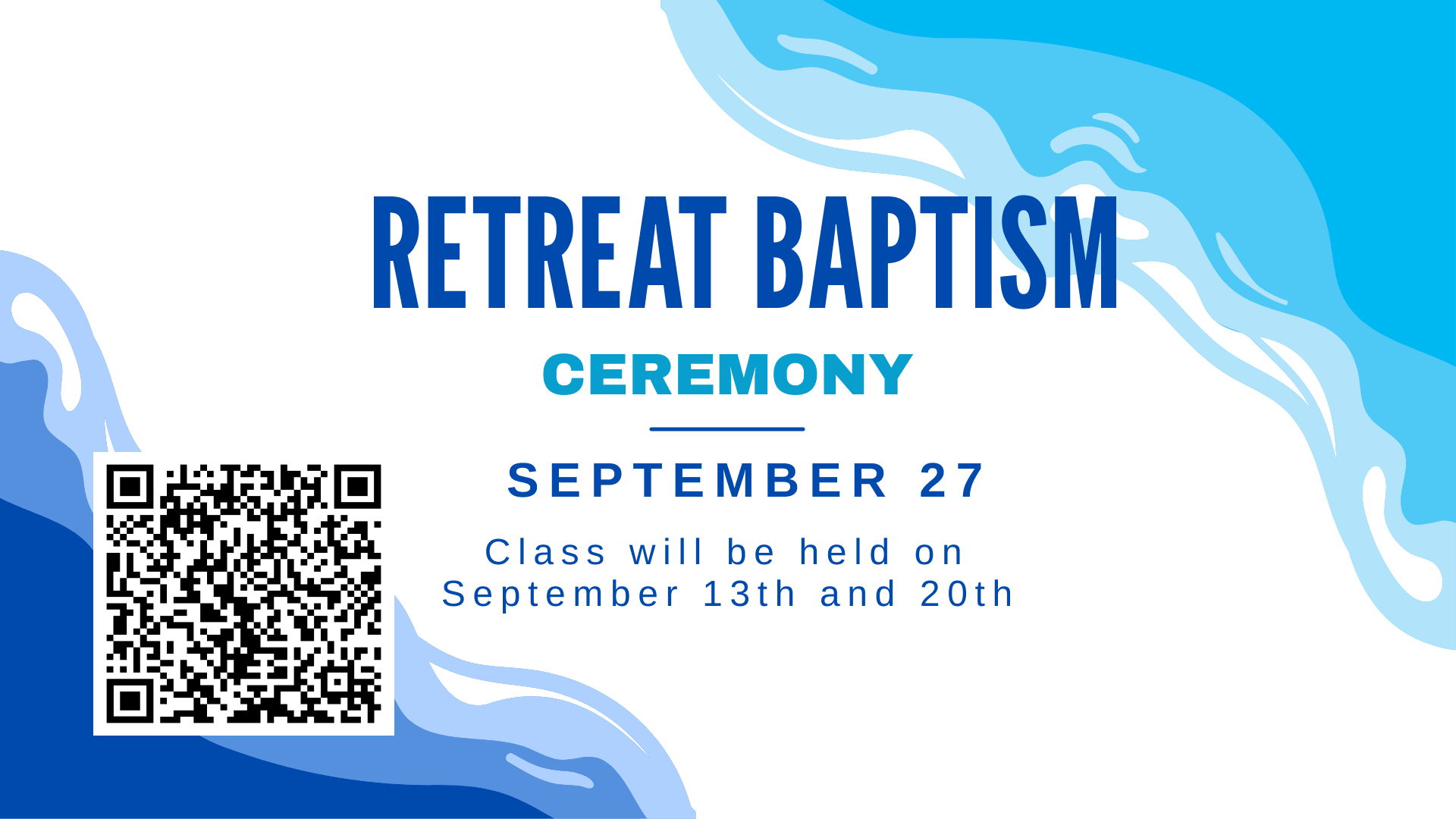 RETREAT BAPTISM

CEREMONY

SEPTEMBER 27

Class will be held on September 13th and 20th